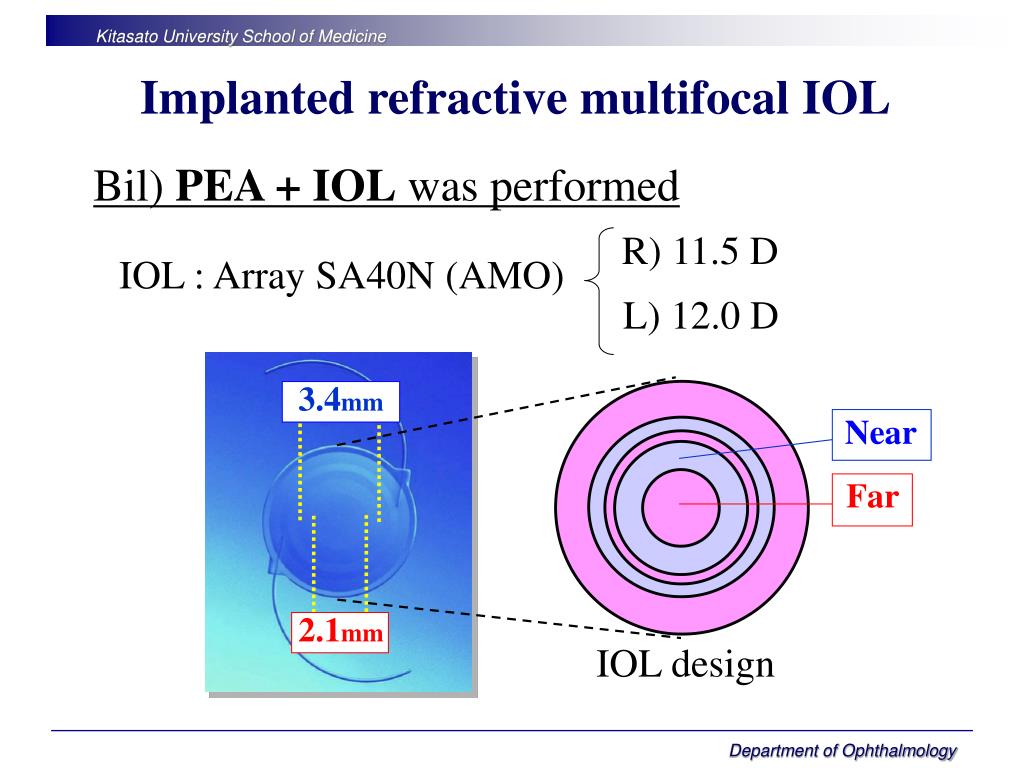 Kitasato University School of Medicine

Implanted refractive multifocal IOL

Bil) PEA + IOL was performed

IOL : Array SA40N (AMO)

R) 11.5 D

L) 12.0 D

3.4mm

2.1mm

Near

Far

IOL design

Department of Ophthalmology